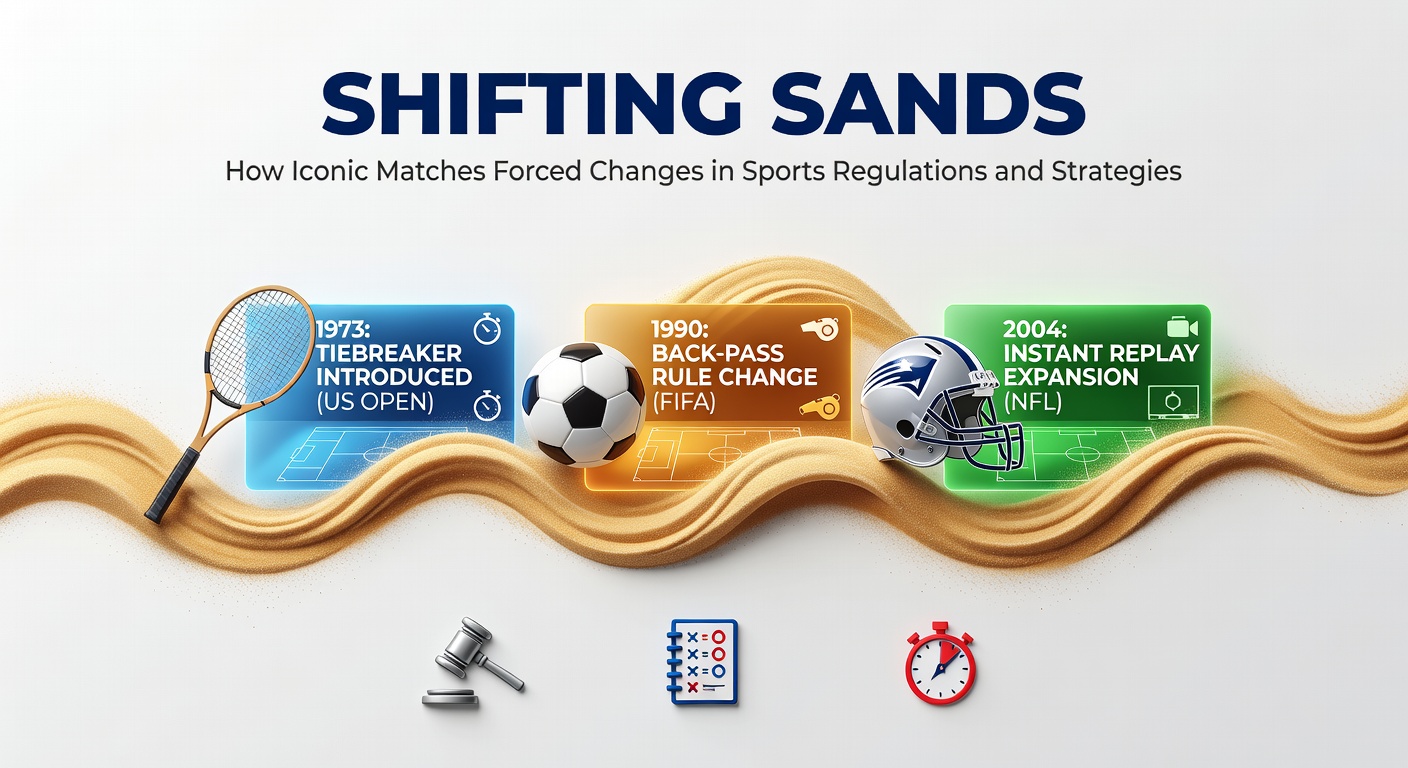 SHIFTING SANDS

How Iconic Matches Forced Changes in Sports Regulations and Strategies

1973: TIEBREAKER INTRODUCED (US OPEN)

1990: BACK-PASS RULE CHANGE (FIFA)

2004: INSTANT REPLAY EXPANSION (NFL)